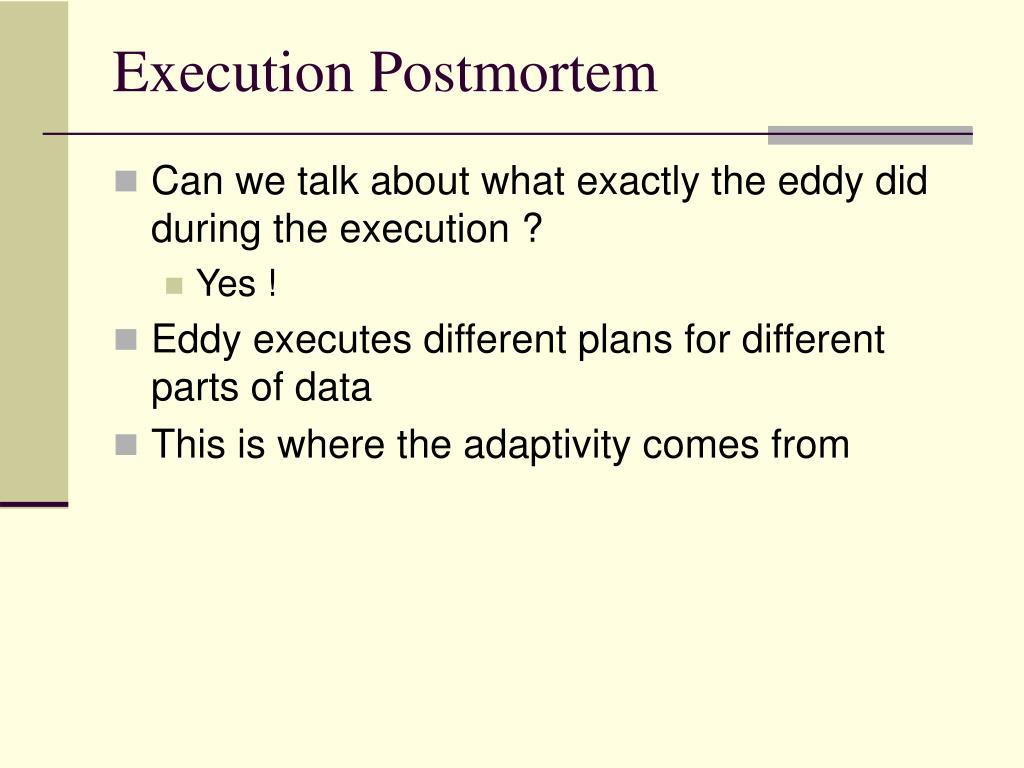 Execution Postmortem

Can we talk about what exactly the eddy did during the execution ?

Yes !

Eddy executes different plans for different parts of data

This is where the adaptivity comes from